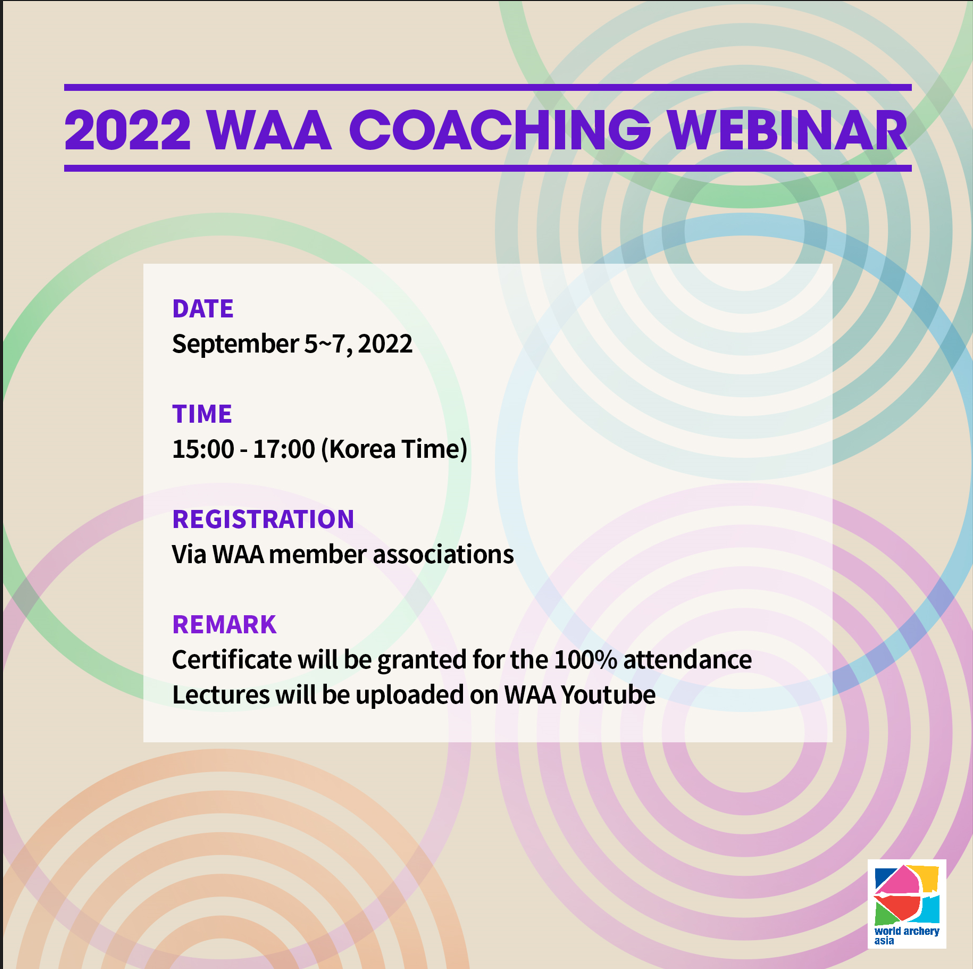 2022 WAA COACHING WEBINAR

DATE
September 5~7, 2022

TIME
15:00 - 17:00 (Korea Time)

REGISTRATION
Via WAA member associations

REMARK
Certificate will be granted for the 100% attendance
Lectures will be uploaded on WAA Youtube

world archery asia